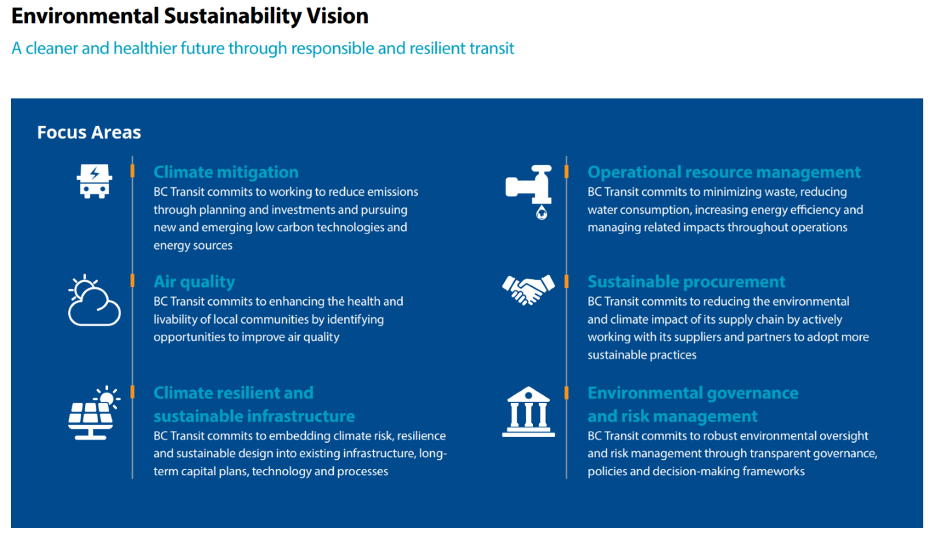 Environmental Sustainability Vision

A cleaner and healthier future through responsible and resilient transit

Focus Areas

Climate mitigation
BC Transit commits to working to reduce emissions through planning and investments and pursuing new and emerging low carbon technologies and energy sources

Air quality
BC Transit commits to enhancing the health and livability of local communities by identifying opportunities to improve air quality

Climate resilient and sustainable infrastructure
BC Transit commits to embedding climate risk, resilience and sustainable design into existing infrastructure, long-term capital plans, technology and processes

Operational resource management
BC Transit commits to minimizing waste, reducing water consumption, increasing energy efficiency and managing related impacts throughout operations

Sustainable procurement
BC Transit commits to reducing the environmental and climate impact of its supply chain by actively working with its suppliers and partners to adopt more sustainable practices

Environmental governance and risk management
BC Transit commits to robust environmental oversight and risk management through transparent governance, policies and decision-making frameworks